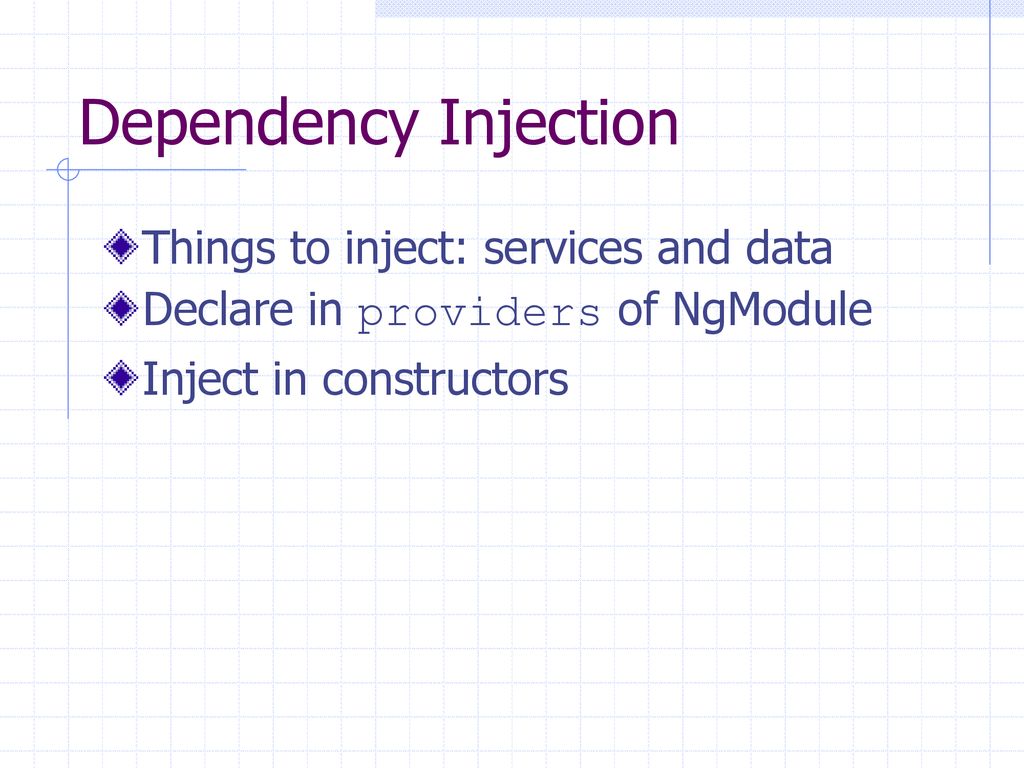 Dependency Injection

Things to inject: services and data

Declare in providers of NgModule

Inject in constructors